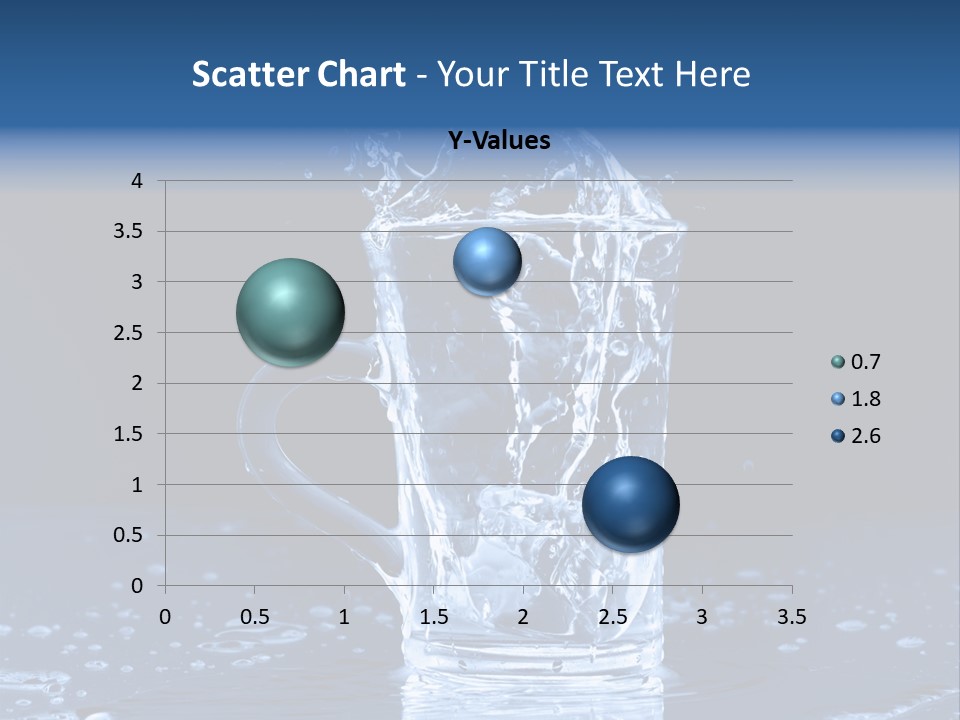 Scatter Chart - Your Title Text Here

Y-Values

4
3.5
3
2.5
2
1.5
1
0.5
0

0 0.5 1 1.5 2 2.5 3 3.5

0.7
1.8
2.6